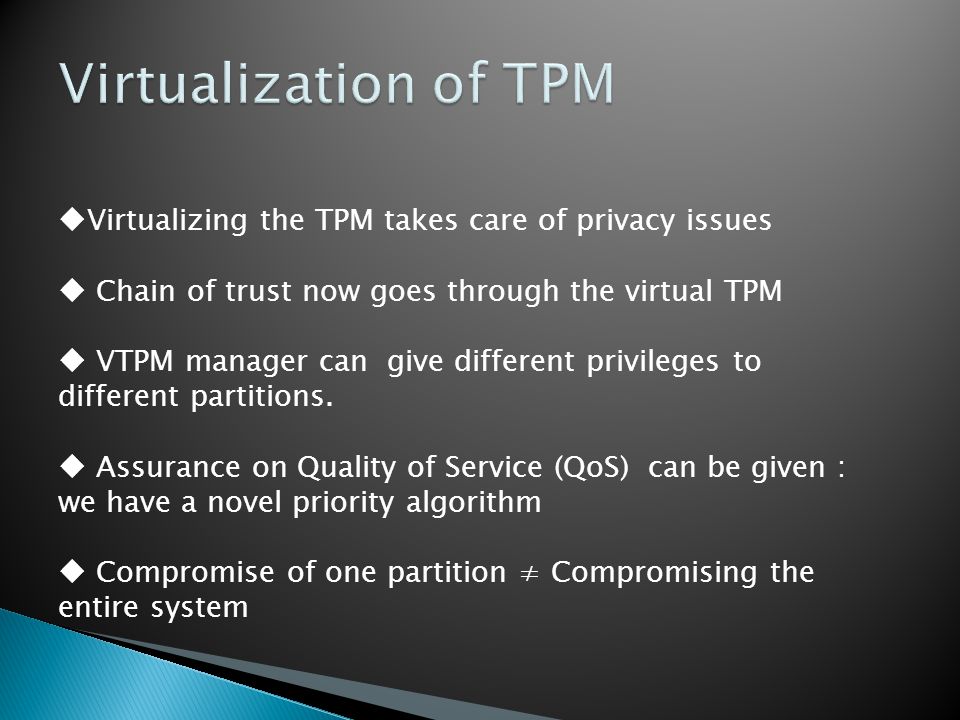 Virtualization of TPM

◆Virtualizing the TPM takes care of privacy issues

◆ Chain of trust now goes through the virtual TPM

◆ VTPM manager can give different privileges to different partitions.

◆ Assurance on Quality of Service (QoS) can be given : we have a novel priority algorithm

◆ Compromise of one partition $\neq$ Compromising the entire system